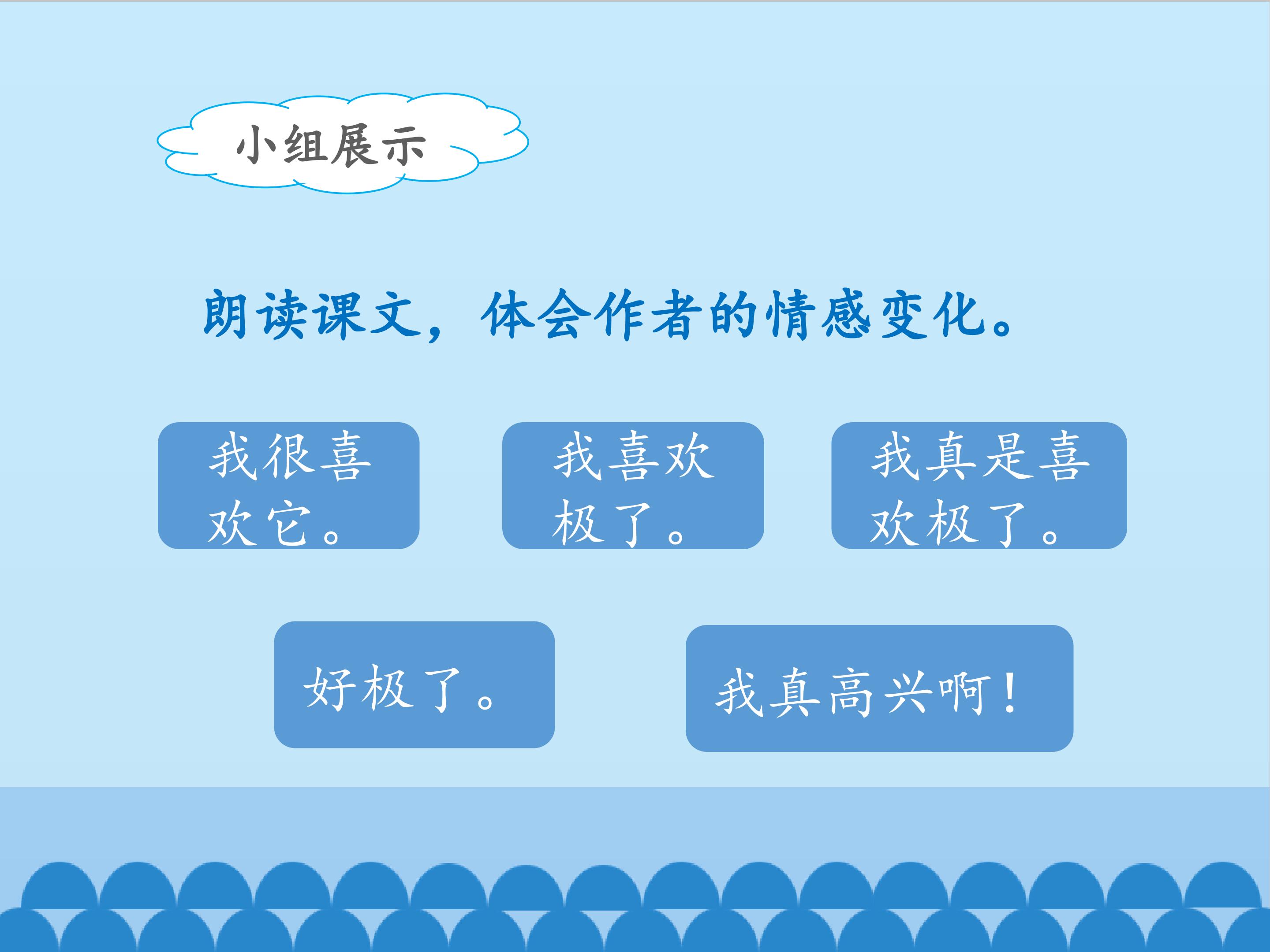 小组展示

朗读课文，体会作者的情感变化。

我很喜欢它。

我喜欢极了。

我真是喜欢极了。

好极了。

我真高兴啊！